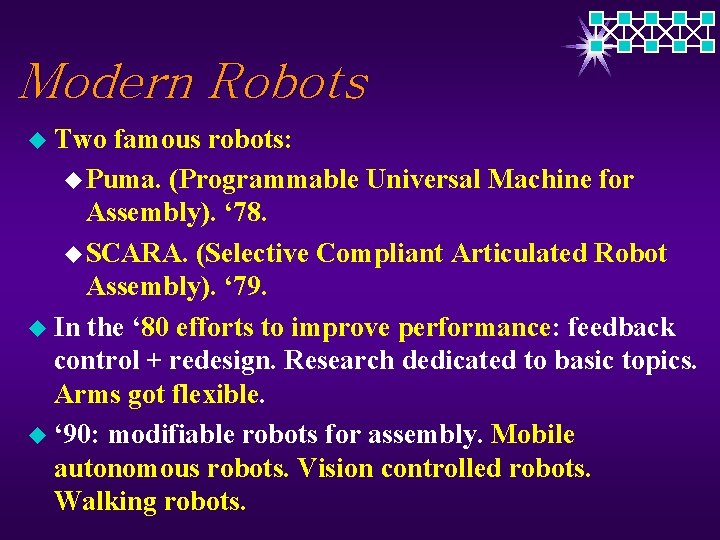 Modern Robots

Two famous robots:

Puma. (Programmable Universal Machine for Assembly). ‘78.

SCARA. (Selective Compliant Articulated Robot Assembly). ‘79.

In the ‘80 efforts to improve performance: feedback control + redesign. Research dedicated to basic topics. Arms got flexible.

‘90: modifiable robots for assembly. Mobile autonomous robots. Vision controlled robots. Walking robots.